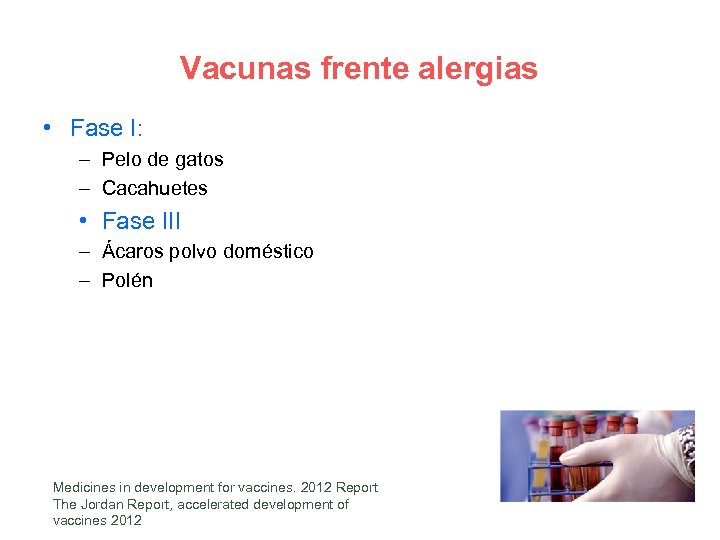 Vacunas frente alergias

• Fase I:
– Pelo de gatos
– Cacahuetes
• Fase III
– Ácaros polvo doméstico
– Polén

Medicines in development for vaccines. 2012 Report
The Jordan Report, accelerated development of vaccines 2012